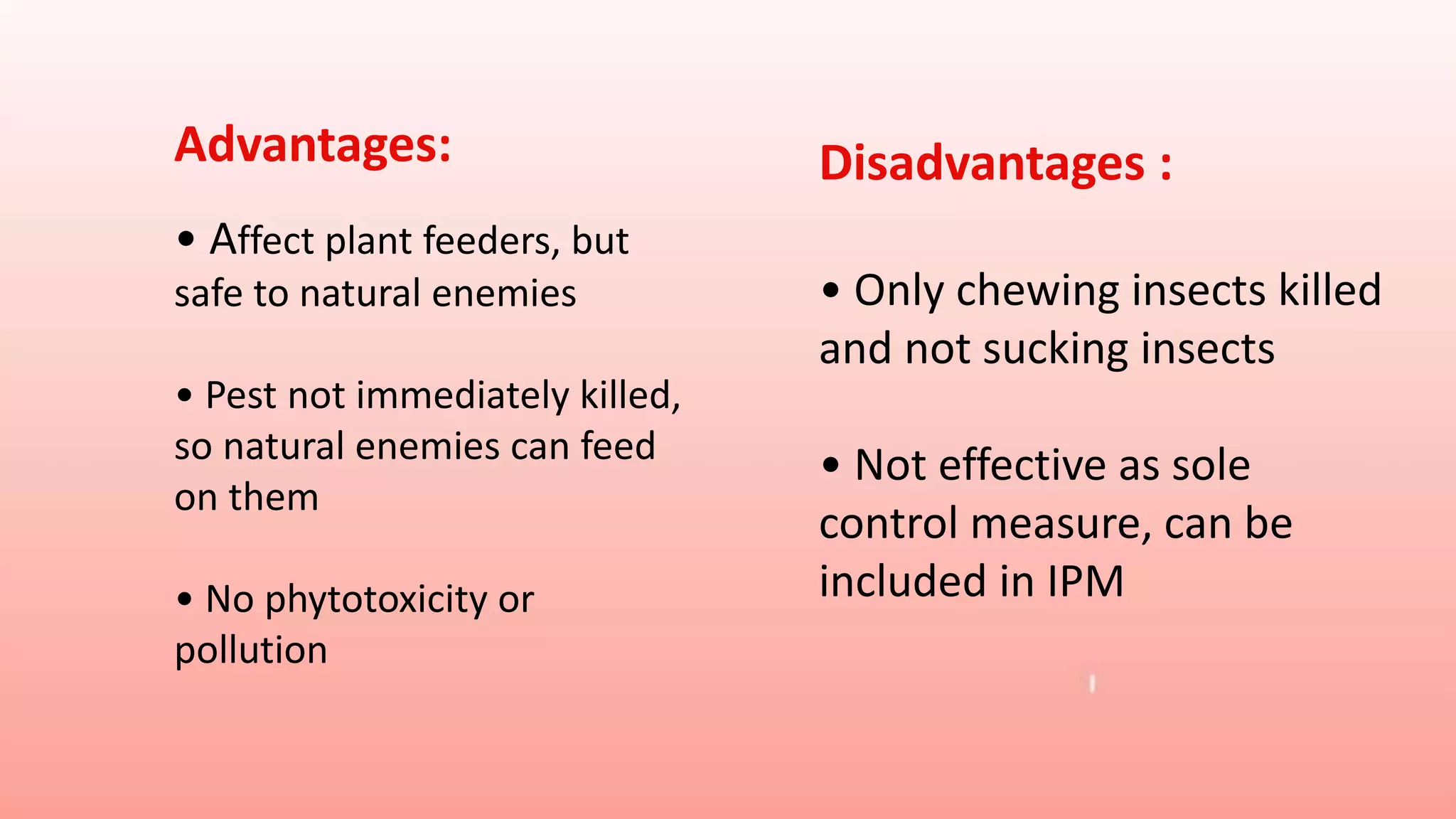 Advantages:

• Affect plant feeders, but safe to natural enemies

• Pest not immediately killed, so natural enemies can feed on them

• No phytotoxicity or pollution

Disadvantages :

• Only chewing insects killed and not sucking insects

• Not effective as sole control measure, can be included in IPM